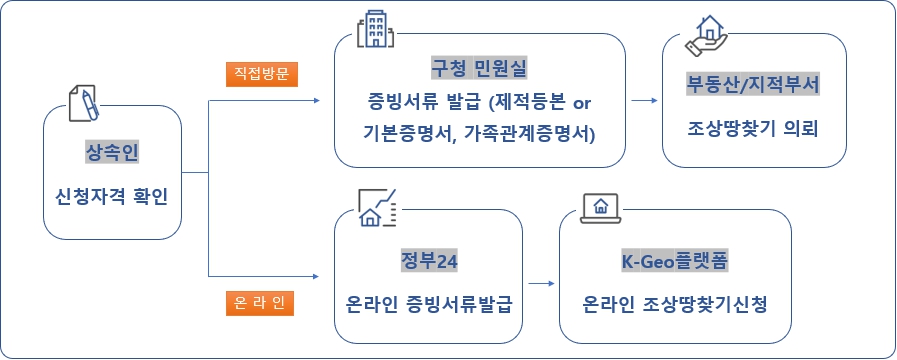 상속인

신청자격 확인

직접방문

구청 민원실

증빙서류 발급 (제적등본 or 기본증명서, 가족관계증명서)

부동산/지적부서

조상땅찾기 의뢰

온 라 인

정부24

온라인 증빙서류발급

K-Geo플랫폼

온라인 조상땅찾기신청